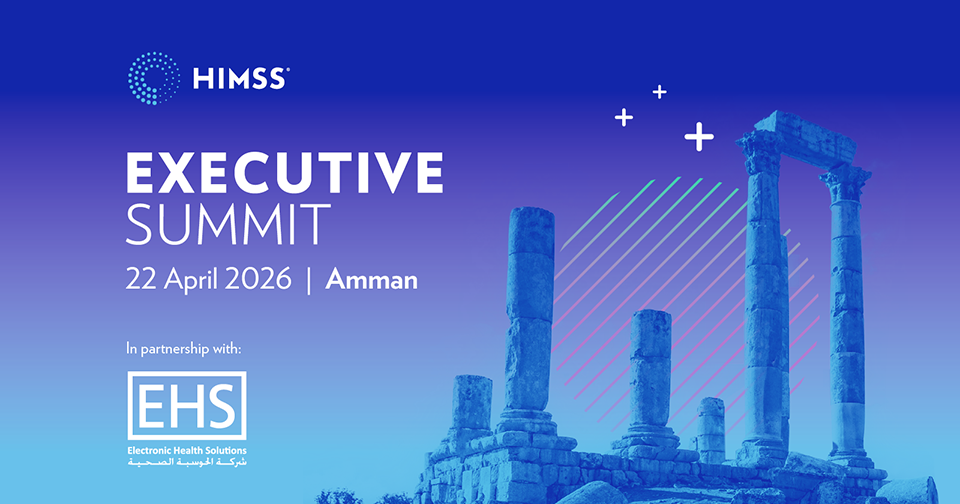 HIMSS®

EXECUTIVE SUMMIT

22 April 2026 | Amman

In partnership with:

EHS
Electronic Health Solutions
شركة الحوسبة الصحية